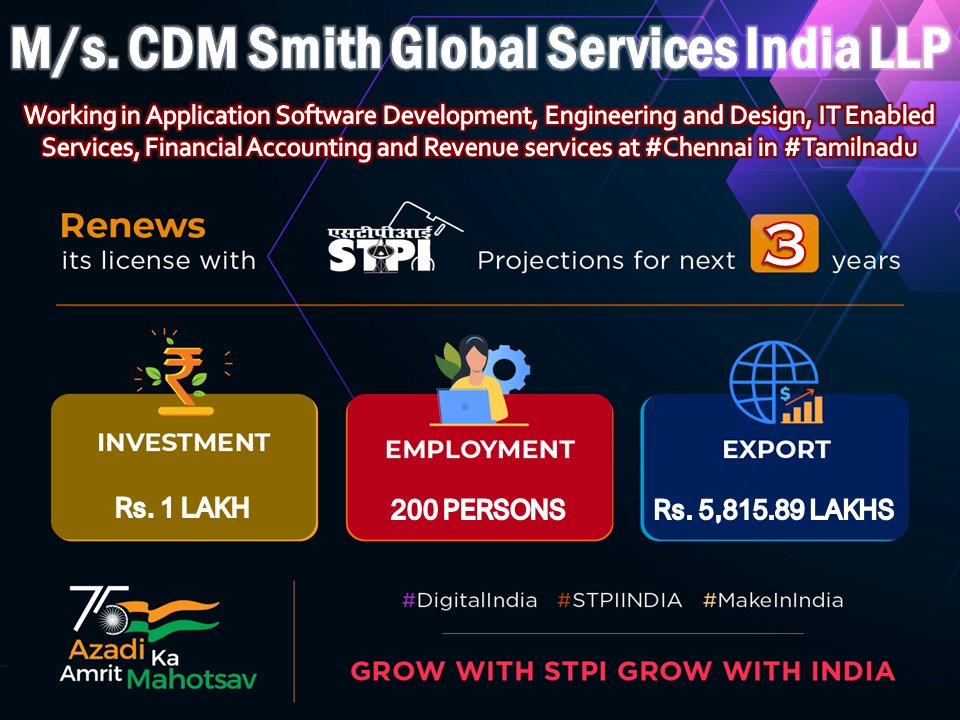 M/s. CDM Smith Global Services India LLP

Working in Application Software Development, Engineering and Design, IT Enabled Services, Financial Accounting and Revenue services at #Chennai in #Tamilnadu

Renews its license with एसटीपीआई STPI Projections for next 3 years

INVESTMENT
Rs. 1 LAKH

EMPLOYMENT
200 PERSONS

EXPORT
Rs. 5,815.89 LAKHS

75 Azadi Ka Amrit Mahotsav

#DigitalIndia #STPIINDIA #MakeInIndia

GROW WITH STPI GROW WITH INDIA